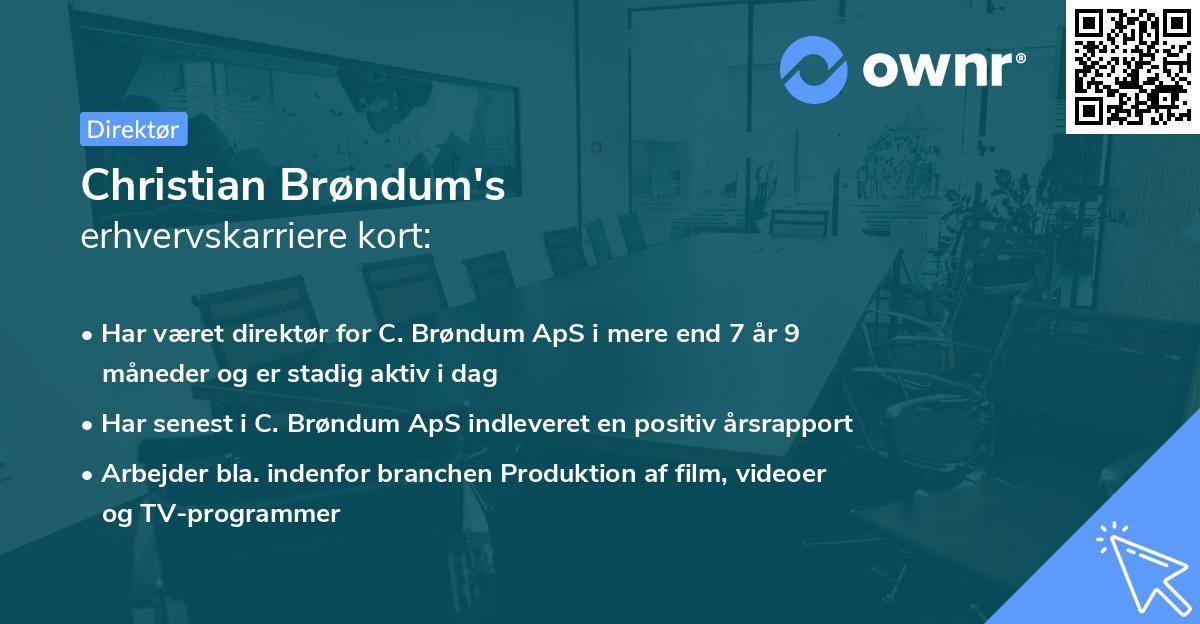 ownr®

Direktør

Christian Brøndum's
erhvervskarriere kort:

• Har været direktør for C. Brøndum ApS i mere end 7 år 9 måneder og er stadig aktiv i dag

• Har senest i C. Brøndum ApS indleveret en positiv årsrapport

• Arbejder bla. indenfor branchen Produktion af film, videoer og TV-programmer